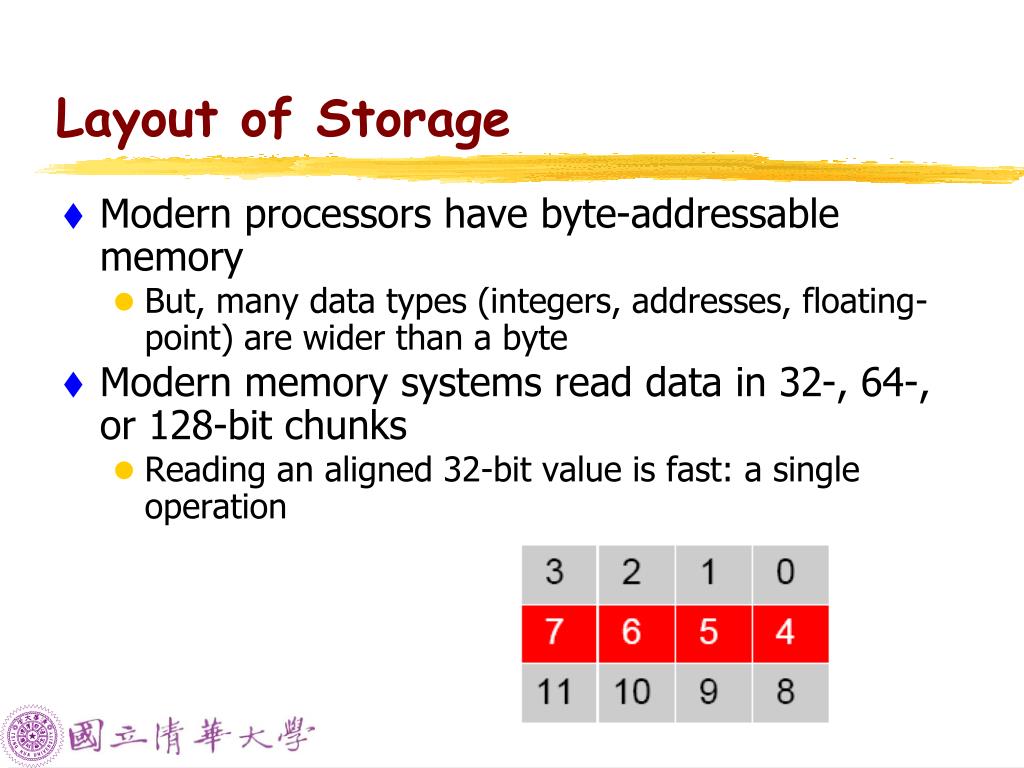 Layout of Storage

♦ Modern processors have byte-addressable memory

● But, many data types (integers, addresses, floating-point) are wider than a byte

♦ Modern memory systems read data in 32-, 64-, or 128-bit chunks

● Reading an aligned 32-bit value is fast: a single operation

| 3 | 2 | 1 | 0 |
|---|---|---|---|
| 7 | 6 | 5 | 4 |
| 11 | 10 | 9 | 8 |

國立清華大學